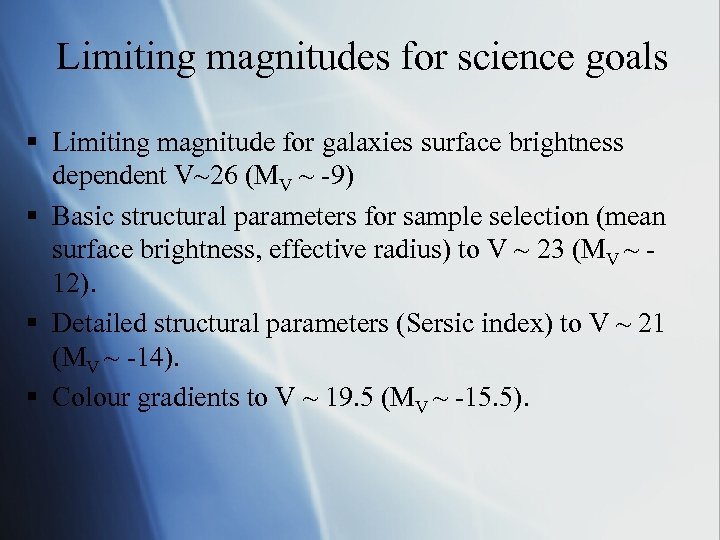 Limiting magnitudes for science goals

▪ Limiting magnitude for galaxies surface brightness dependent V~26 ($M_V$ ~ -9)

▪ Basic structural parameters for sample selection (mean surface brightness, effective radius) to V ~ 23 ($M_V$ ~ -12).

▪ Detailed structural parameters (Sersic index) to V ~ 21 ($M_V$ ~ -14).

▪ Colour gradients to V ~ 19.5 ($M_V$ ~ -15.5).